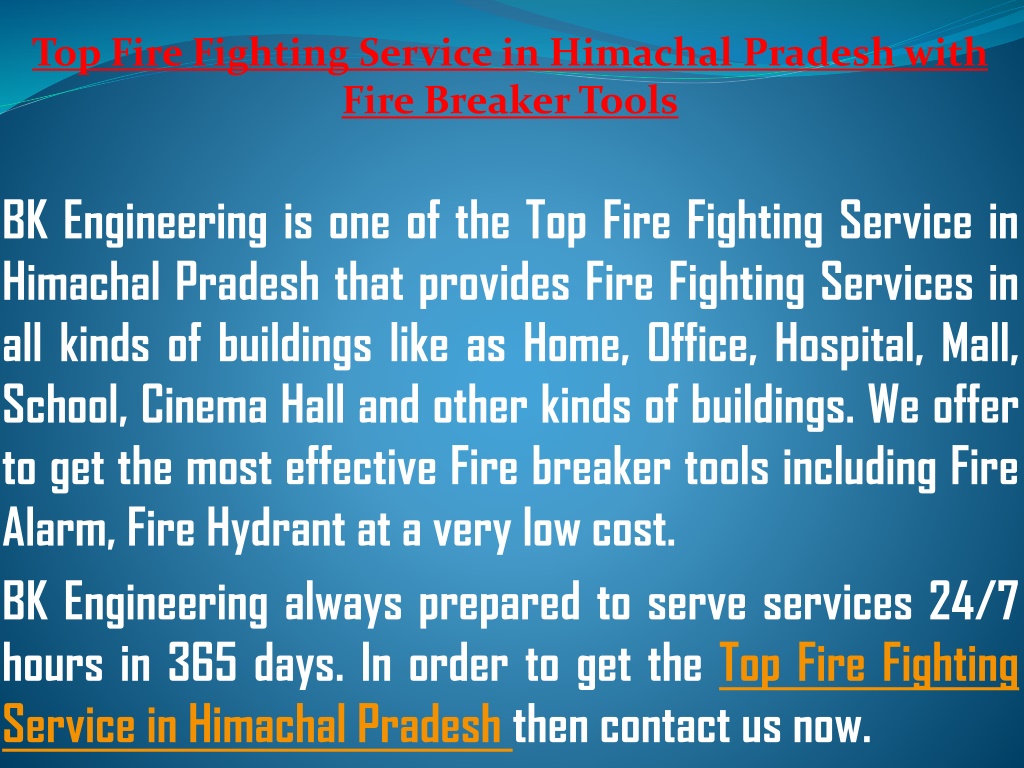 Top Fire Fighting Service in Himachal Pradesh with Fire Breaker Tools

BK Engineering is one of the Top Fire Fighting Service in Himachal Pradesh that provides Fire Fighting Services in all kinds of buildings like as Home, Office, Hospital, Mall, School, Cinema Hall and other kinds of buildings. We offer to get the most effective Fire breaker tools including Fire Alarm, Fire Hydrant at a very low cost.

BK Engineering always prepared to serve services 24/7 hours in 365 days. In order to get the Top Fire Fighting Service in Himachal Pradesh then contact us now.